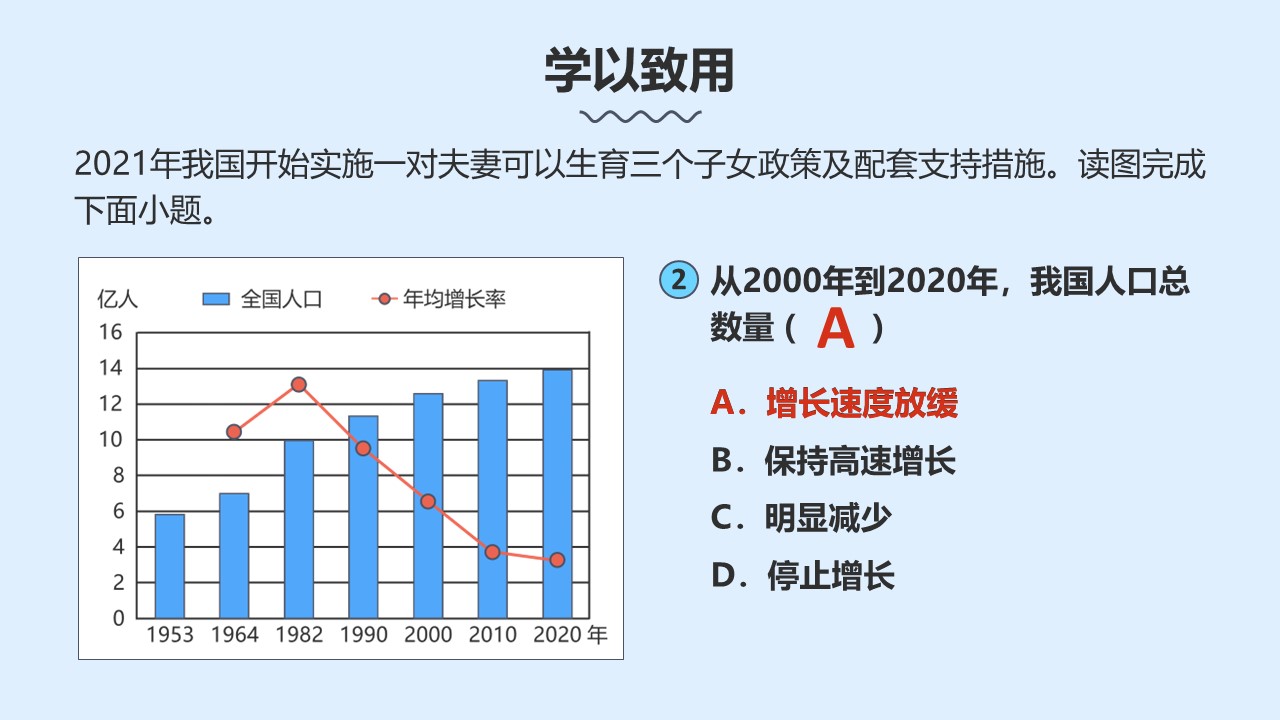 学以致用

2021年我国开始实施一对夫妻可以生育三个子女政策及配套支持措施。读图完成下面小题。

亿人 全国人口 年均增长率

16
14
12
10
8
6
4
2
0

1953 1964 1982 1990 2000 2010 2020 年

② 从2000年到2020年，我国人口总数量（ A ）

A．增长速度放缓
B．保持高速增长
C．明显减少
D．停止增长